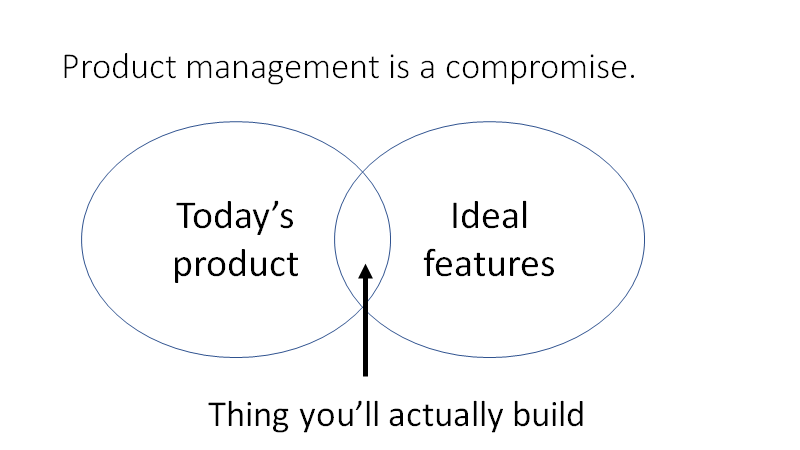 Product management is a compromise.

Today's product

Ideal features

Thing you'll actually build